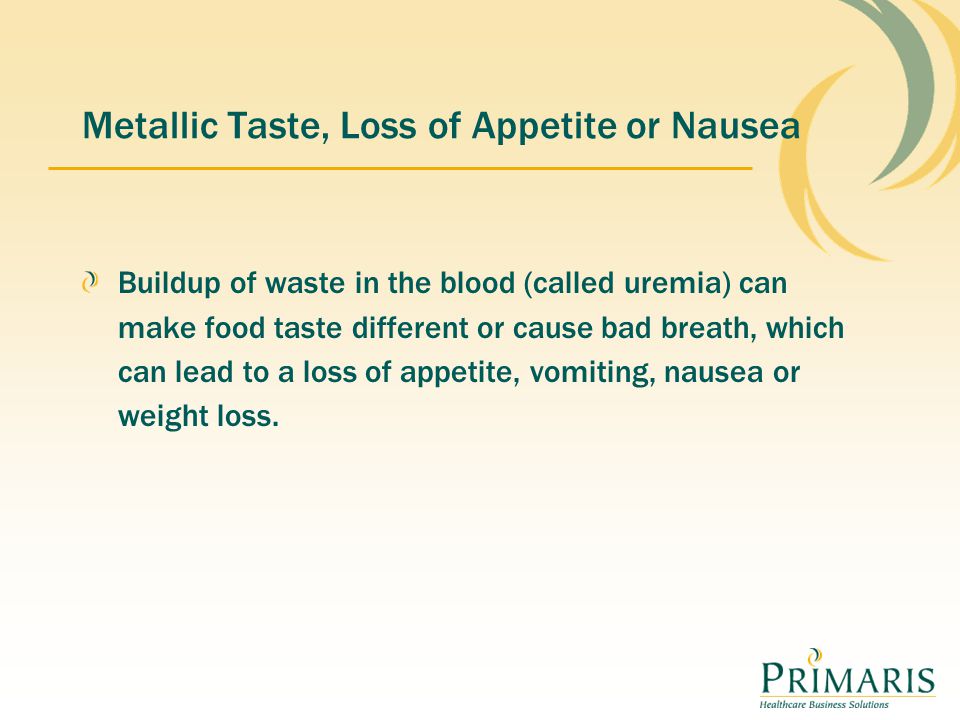 Metallic Taste, Loss of Appetite or Nausea

Buildup of waste in the blood (called uremia) can make food taste different or cause bad breath, which can lead to a loss of appetite, vomiting, nausea or weight loss.

PRIMARIS
Healthcare Business Solutions